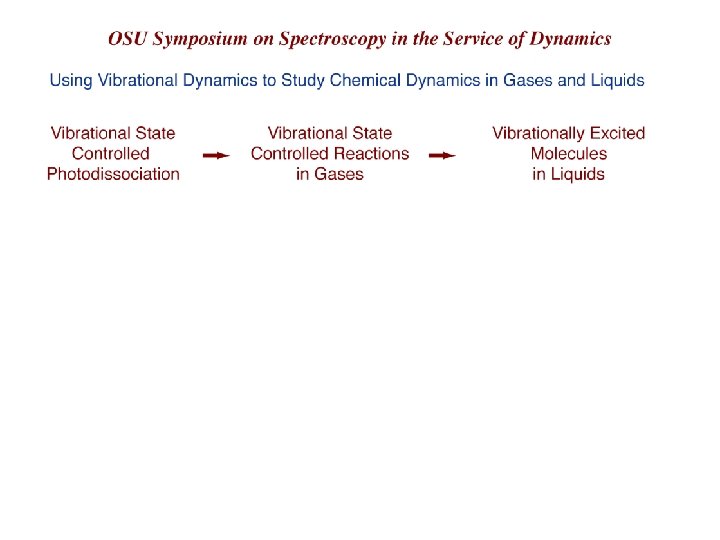 OSU Symposium on Spectroscopy in the Service of Dynamics

Using Vibrational Dynamics to Study Chemical Dynamics in Gases and Liquids

Vibrational State Controlled Photodissociation

Vibrational State Controlled Reactions in Gases

Vibrationally Excited Molecules in Liquids